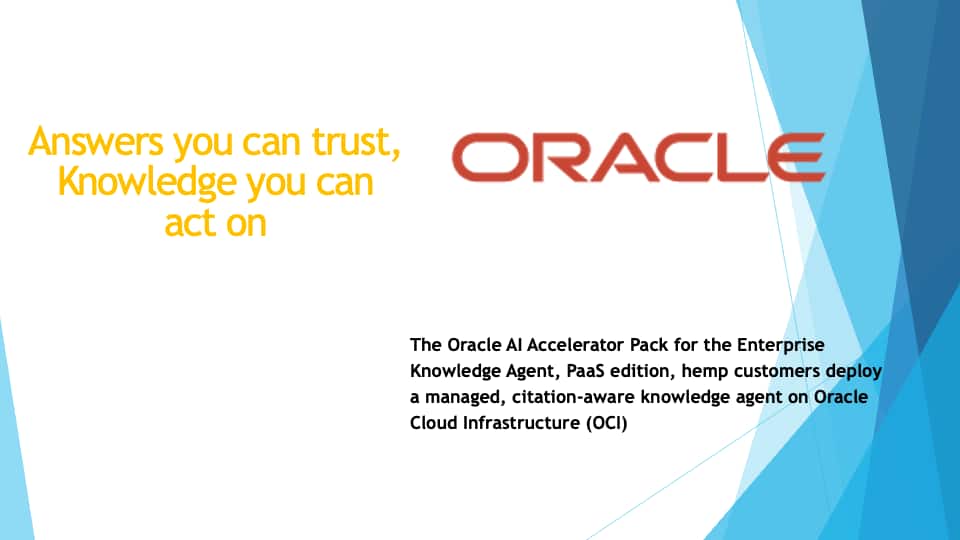 Answers you can trust, Knowledge you can act on

ORACLE

The Oracle AI Accelerator Pack for the Enterprise Knowledge Agent, PaaS edition, hemp customers deploy a managed, citation-aware knowledge agent on Oracle Cloud Infrastructure (OCI)